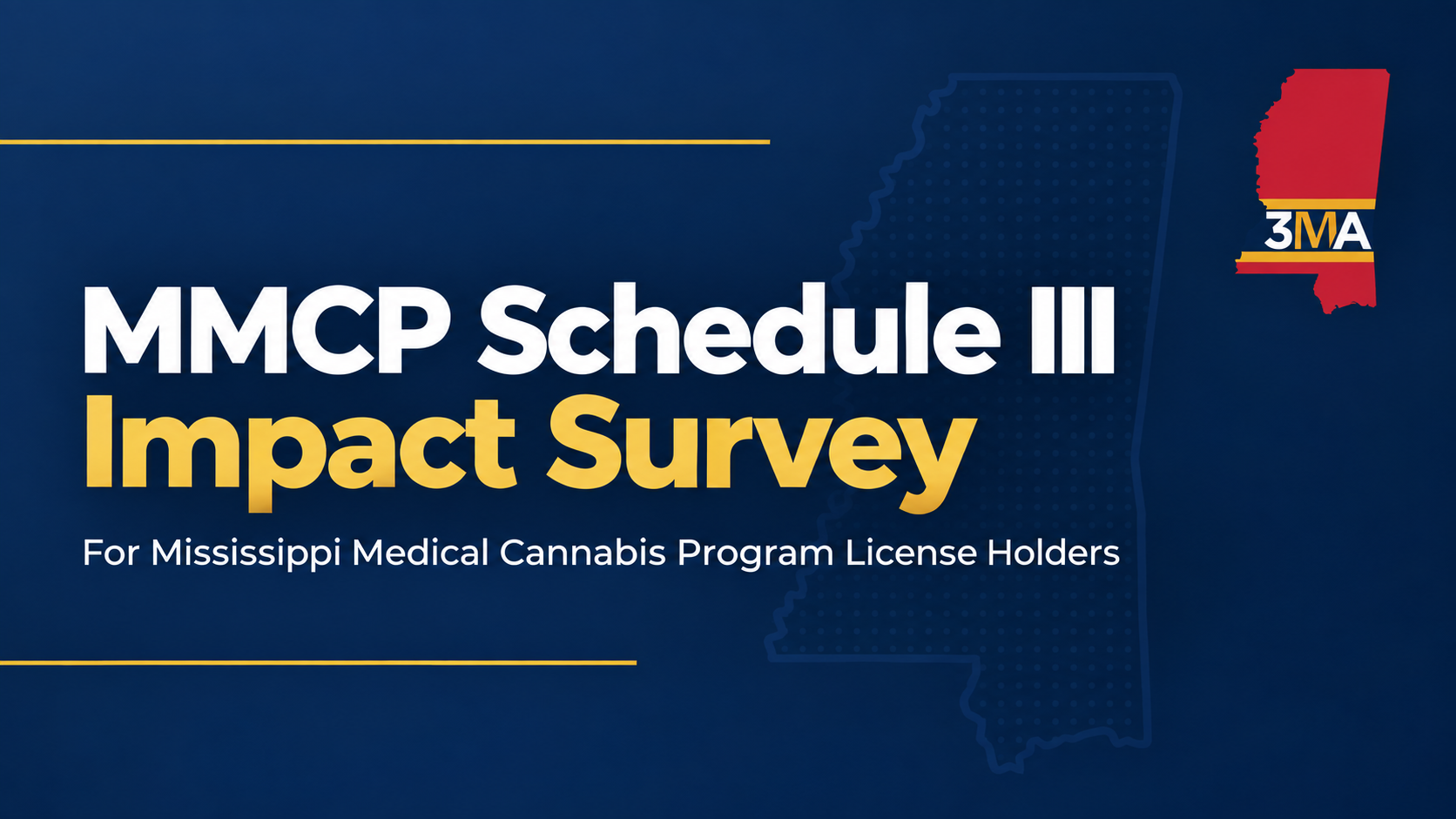 3MA

MMCP Schedule III
Impact Survey

For Mississippi Medical Cannabis Program License Holders